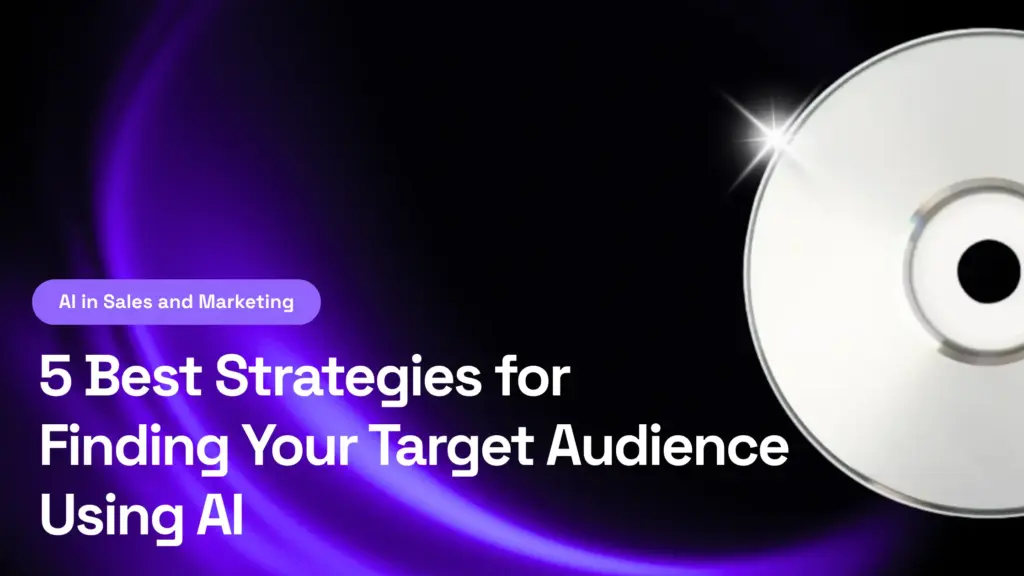 AI in Sales and Marketing

5 Best Strategies for Finding Your Target Audience Using AI